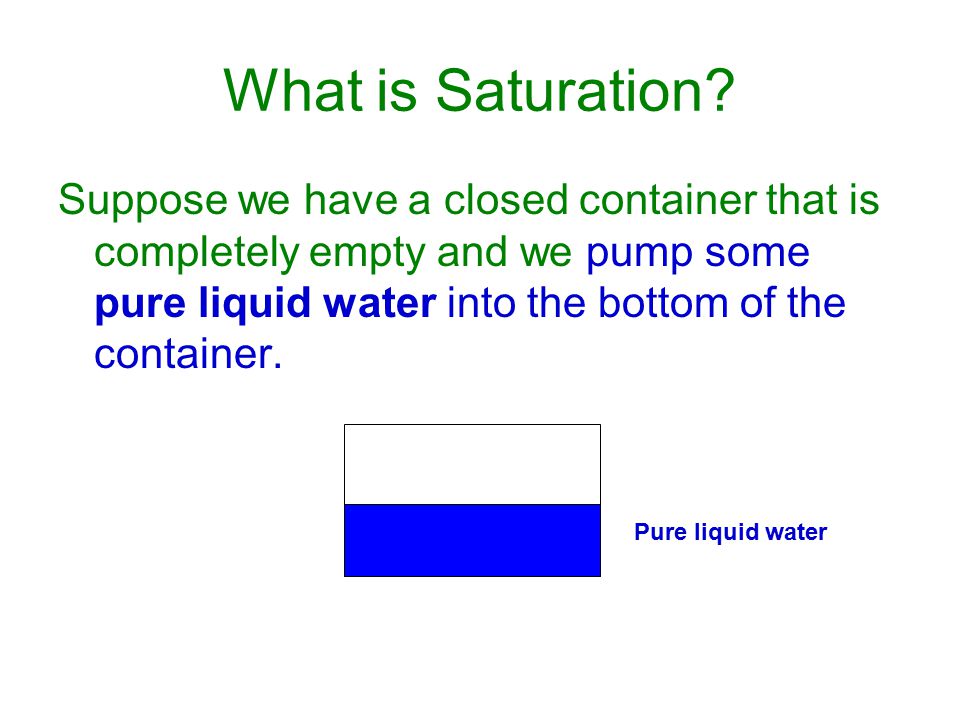 What is Saturation?

Suppose we have a closed container that is completely empty and we pump some pure liquid water into the bottom of the container.

Pure liquid water